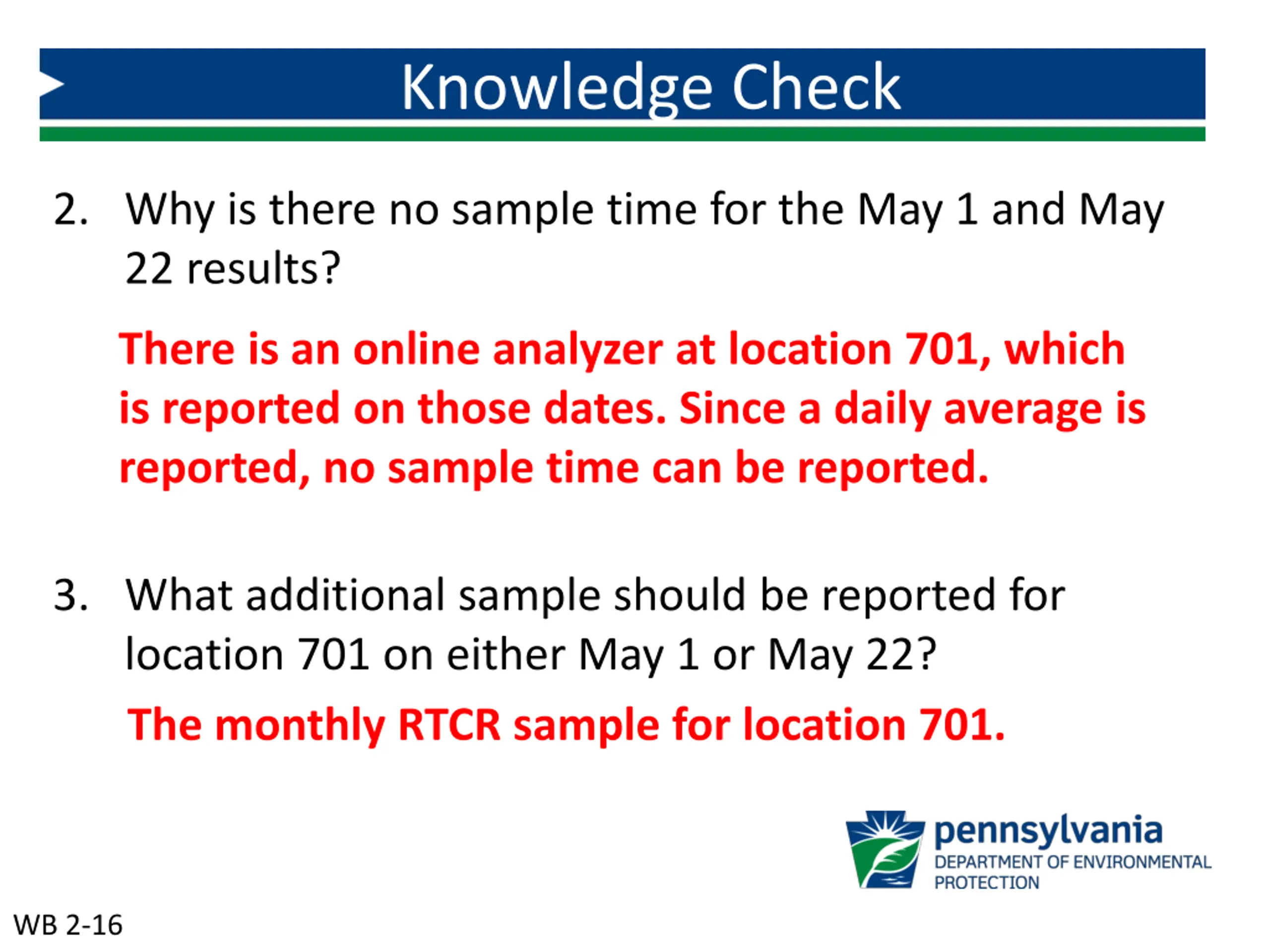 Knowledge Check

2. Why is there no sample time for the May 1 and May 22 results?

There is an online analyzer at location 701, which is reported on those dates. Since a daily average is reported, no sample time can be reported.

3. What additional sample should be reported for location 701 on either May 1 or May 22?

The monthly RTCR sample for location 701.

pennsylvania
DEPARTMENT OF ENVIRONMENTAL PROTECTION

WB 2-16